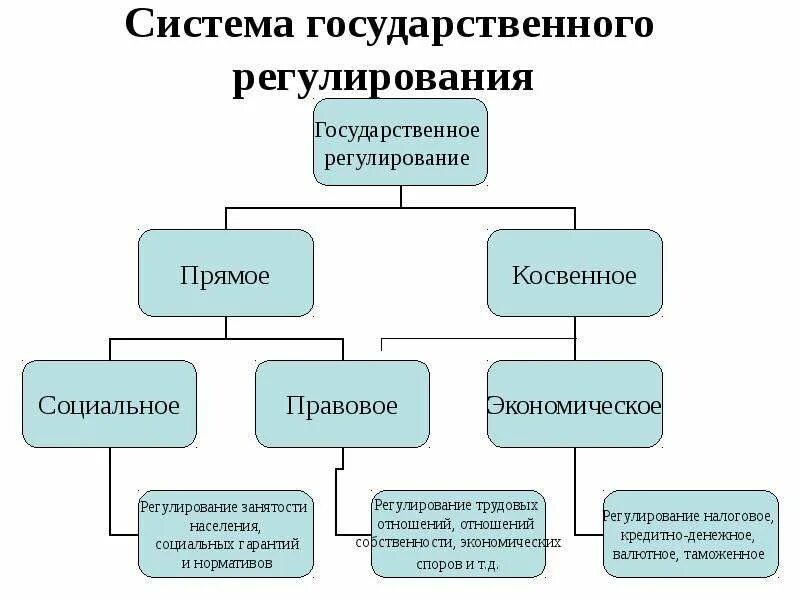 Система государственного регулирования

Государственное регулирование

Прямое

Косвенное

Социальное

Правовое

Экономическое

Регулирование занятости населения, социальных гарантий и нормативов

Регулирование трудовых отношений, отношений собственности, экономических споров и т.д.

Регулирование налоговое, кредитно-денежное, валютное, таможенное